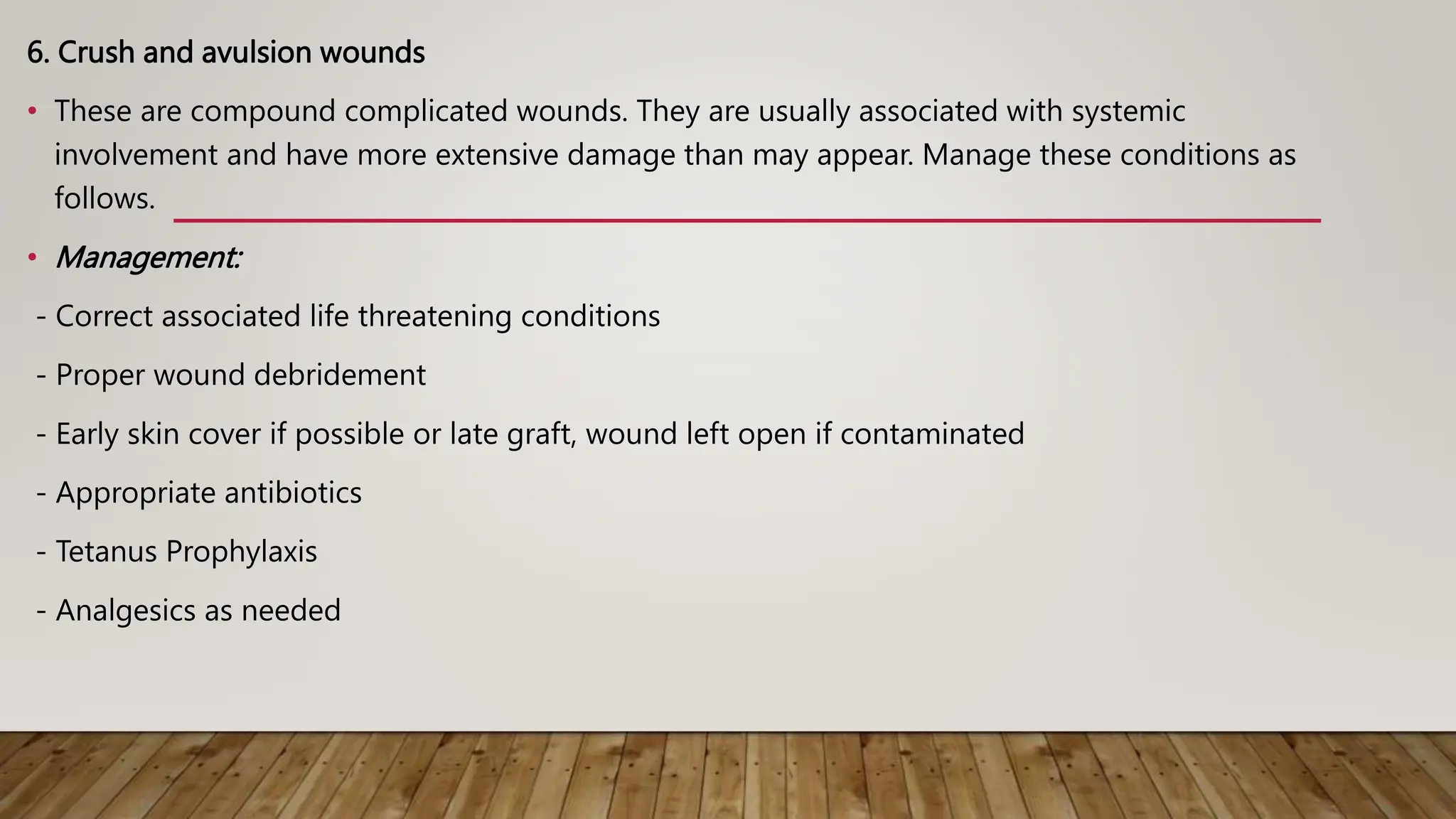 6. Crush and avulsion wounds

• These are compound complicated wounds. They are usually associated with systemic involvement and have more extensive damage than may appear. Manage these conditions as follows.

• Management:

- Correct associated life threatening conditions

- Proper wound debridement

- Early skin cover if possible or late graft, wound left open if contaminated

- Appropriate antibiotics

- Tetanus Prophylaxis

- Analgesics as needed